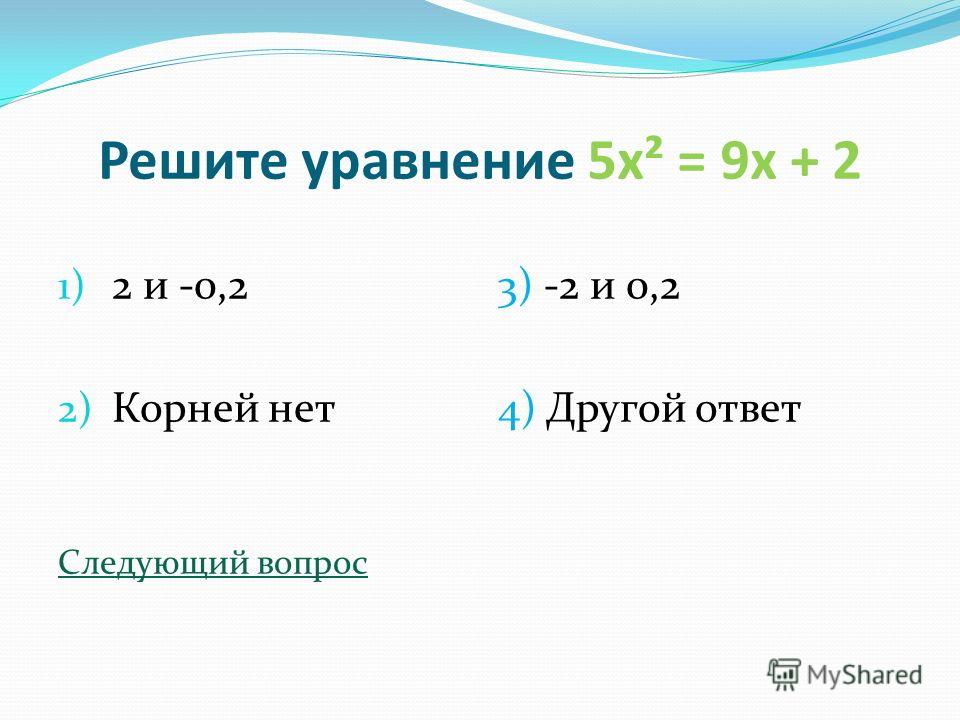 Решите уравнение $5x^2 = 9x + 2$

1) 2 и -0,2

2) Корней нет

3) -2 и 0,2

4) Другой ответ

Следующий вопрос

MyShared